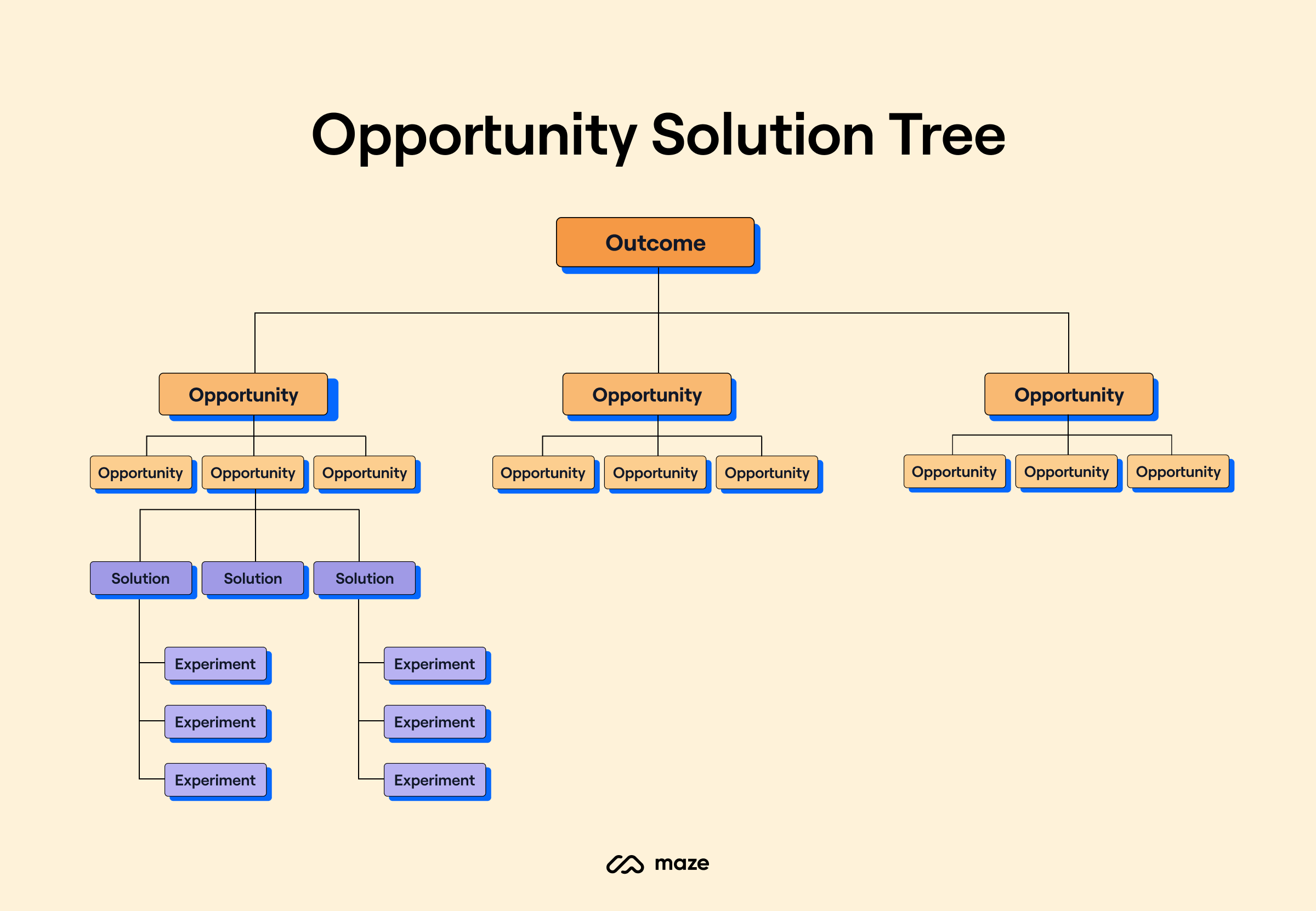 Opportunity Solution Tree

Outcome

Opportunity

Opportunity

Opportunity

Opportunity

Opportunity

Opportunity

Opportunity

Opportunity

Opportunity

Opportunity

Opportunity

Opportunity

Solution

Solution

Solution

Experiment

Experiment

Experiment

Experiment

Experiment

Experiment

maze